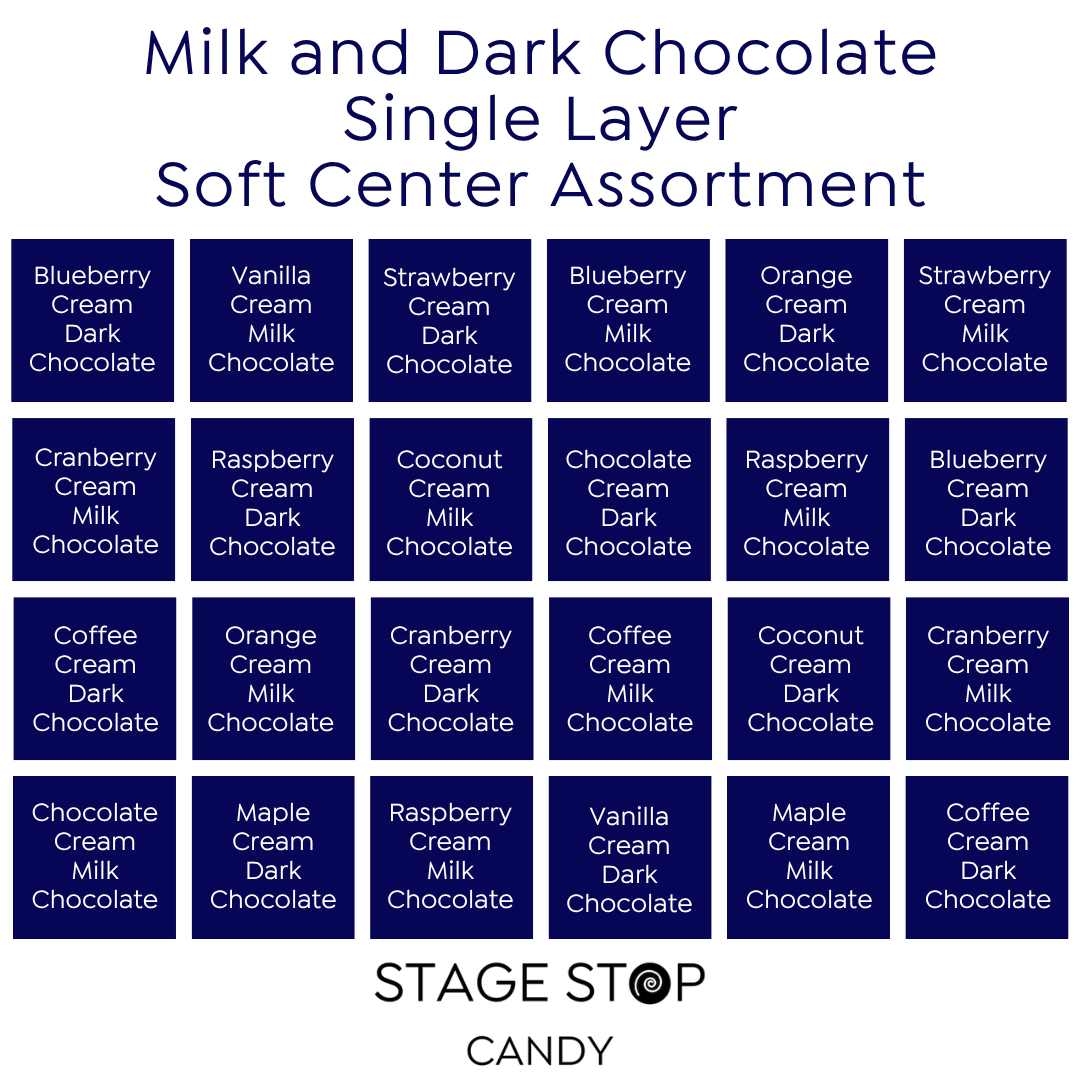 Milk and Dark Chocolate
Single Layer
Soft Center Assortment

| Blueberry Cream Dark Chocolate | Vanilla Cream Milk Chocolate | Strawberry Cream Dark Chocolate | Blueberry Cream Milk Chocolate | Orange Cream Dark Chocolate | Strawberry Cream Milk Chocolate |
|---|---|---|---|---|---|
| Cranberry Cream Milk Chocolate | Raspberry Cream Dark Chocolate | Coconut Cream Milk Chocolate | Chocolate Cream Dark Chocolate | Raspberry Cream Milk Chocolate | Blueberry Cream Dark Chocolate |
| Coffee Cream Dark Chocolate | Orange Cream Milk Chocolate | Cranberry Cream Dark Chocolate | Coffee Cream Milk Chocolate | Coconut Cream Dark Chocolate | Cranberry Cream Milk Chocolate |
| Chocolate Cream Milk Chocolate | Maple Cream Dark Chocolate | Raspberry Cream Milk Chocolate | Vanilla Cream Dark Chocolate | Maple Cream Milk Chocolate | Coffee Cream Dark Chocolate |

STAGE STOP
CANDY